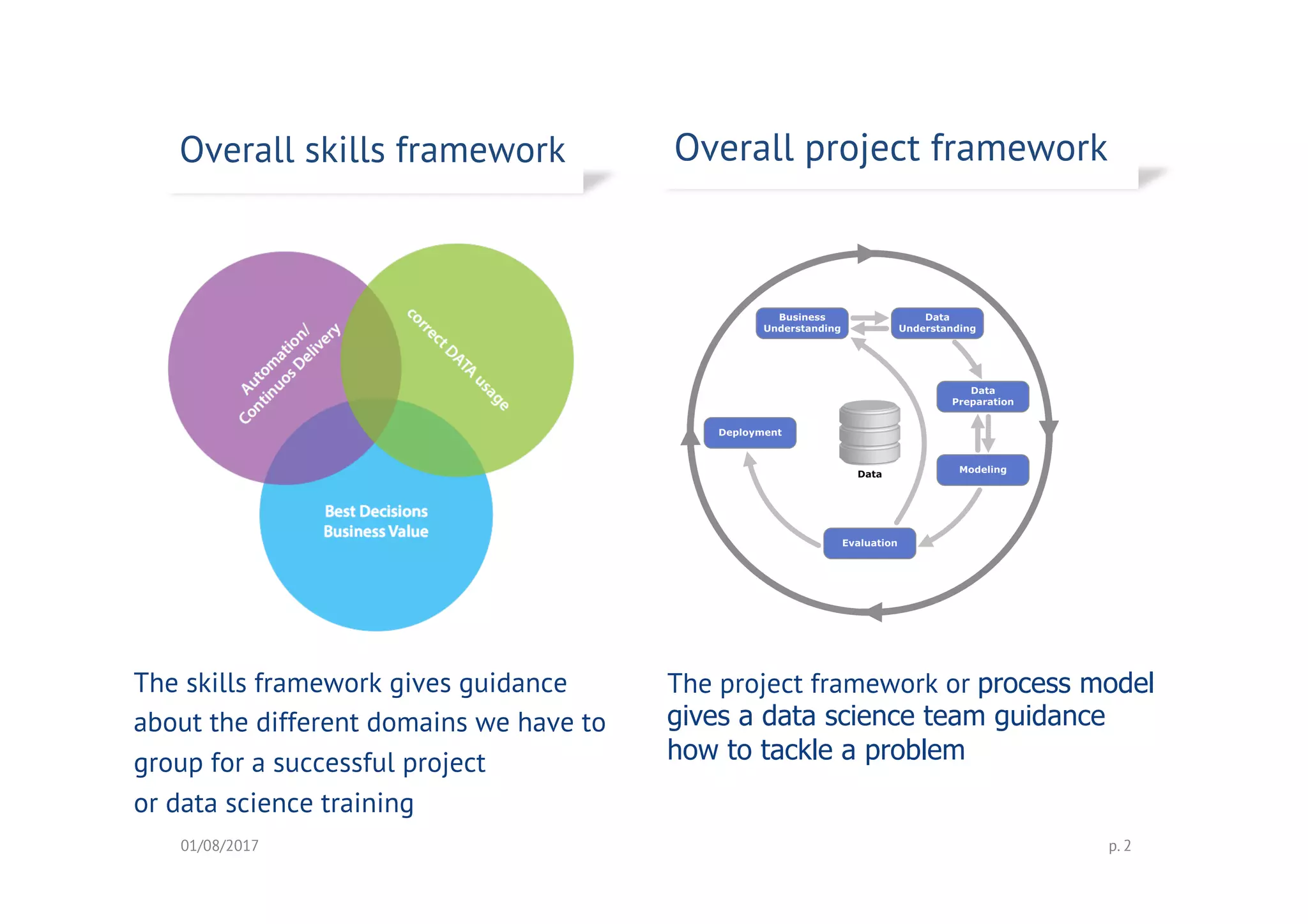 Overall skills framework

Automation/ Continuos Delivery

correct DATA usage

Best Decisions
Business Value

The skills framework gives guidance about the different domains we have to group for a successful project or data science training

Overall project framework

Business Understanding

Data Understanding

Data Preparation

Modeling

Evaluation

Deployment

Data

The project framework or process model gives a data science team guidance how to tackle a problem

01/08/2017

p. 2